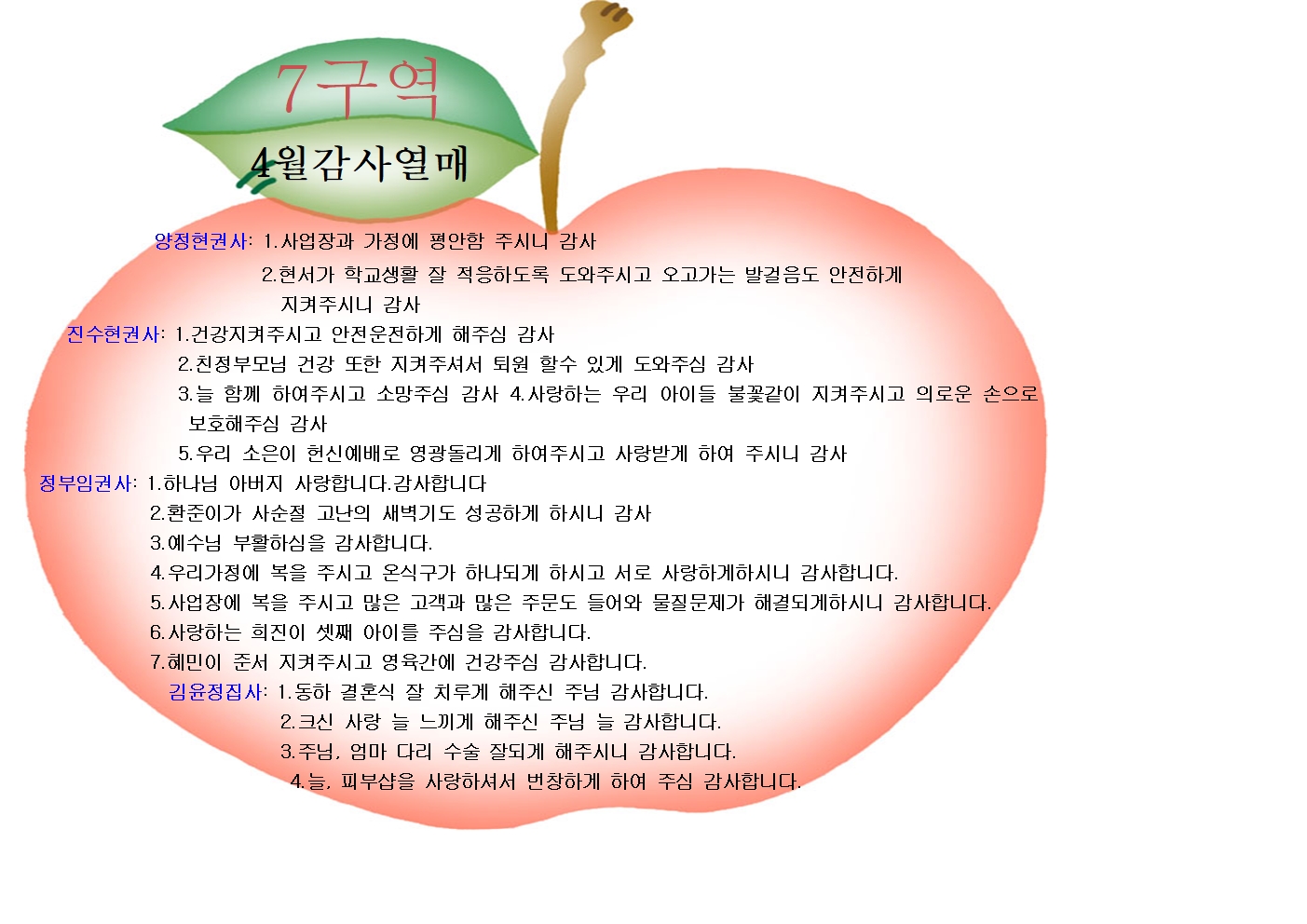 7구역

4월감사열매

양정현권사: 1.사업장과 가정에 평안함 주시니 감사
2.현서가 학교생활 잘 적응하도록 도와주시고 오고가는 발걸음도 안전하게 지켜주시니 감사

진수현권사: 1.건강지켜주시고 안전운전하게 해주심 감사
2.친정부모님 건강 또한 지켜주셔서 퇴원 할수 있게 도와주심 감사
3.늘 함께 하여주시고 소망주심 감사 4.사랑하는 우리 아이들 불꽃같이 지켜주시고 의로운 손으로 보호해주심 감사
5.우리 소은이 헌신예배로 영광돌리게 하여주시고 사랑받게 하여 주시니 감사

정부임권사: 1.하나님 아버지 사랑합니다.감사합니다
2.환준이가 사순절 고난의 새벽기도 성공하게 하시니 감사
3.예수님 부활하심을 감사합니다.
4.우리가정에 복을 주시고 온식구가 하나되게 하시고 서로 사랑하게하시니 감사합니다.
5.사업장에 복을 주시고 많은 고객과 많은 주문도 들어와 물질문제가 해결되게하시니 감사합니다.
6.사랑하는 희진이 셋째 아이를 주심을 감사합니다.
7.혜민이 준서 지켜주시고 영육간에 건강주심 감사합니다.

김윤정집사: 1.동하 결혼식 잘 치루게 해주신 주님 감사합니다.
2.크신 사랑 늘 느끼게 해주신 주님 늘 감사합니다.
3.주님, 엄마 다리 수술 잘되게 해주시니 감사합니다.
4.늘, 피부샵을 사랑하셔서 번창하게 하여 주심 감사합니다.